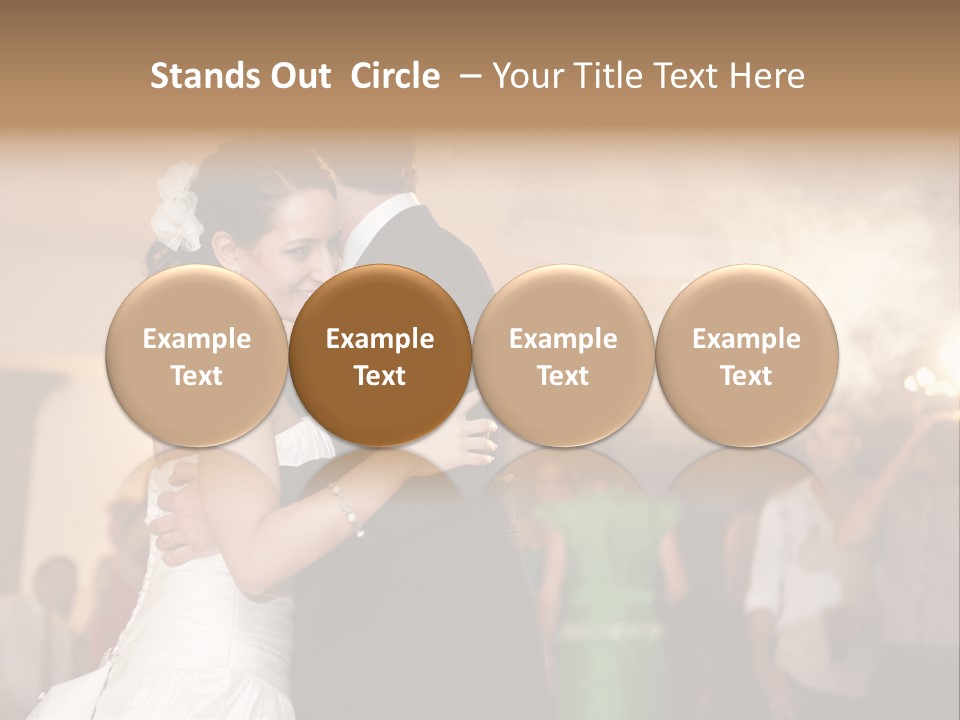 Stands Out Circle – Your Title Text Here

Example Text

Example Text

Example Text

Example Text